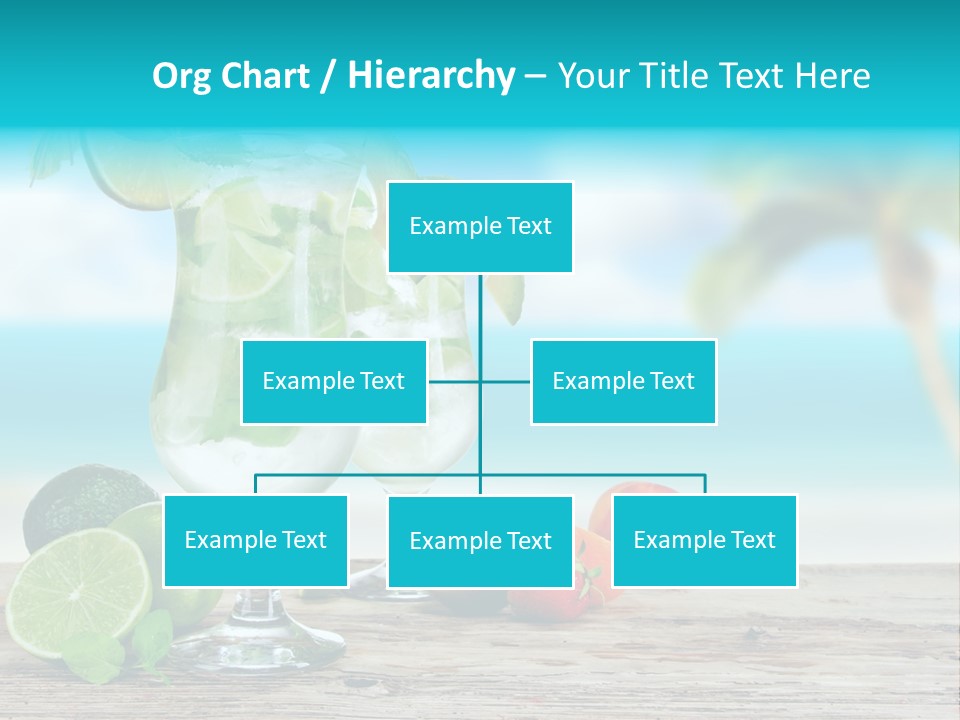 Org Chart / Hierarchy – Your Title Text Here

Example Text

Example Text

Example Text

Example Text

Example Text

Example Text